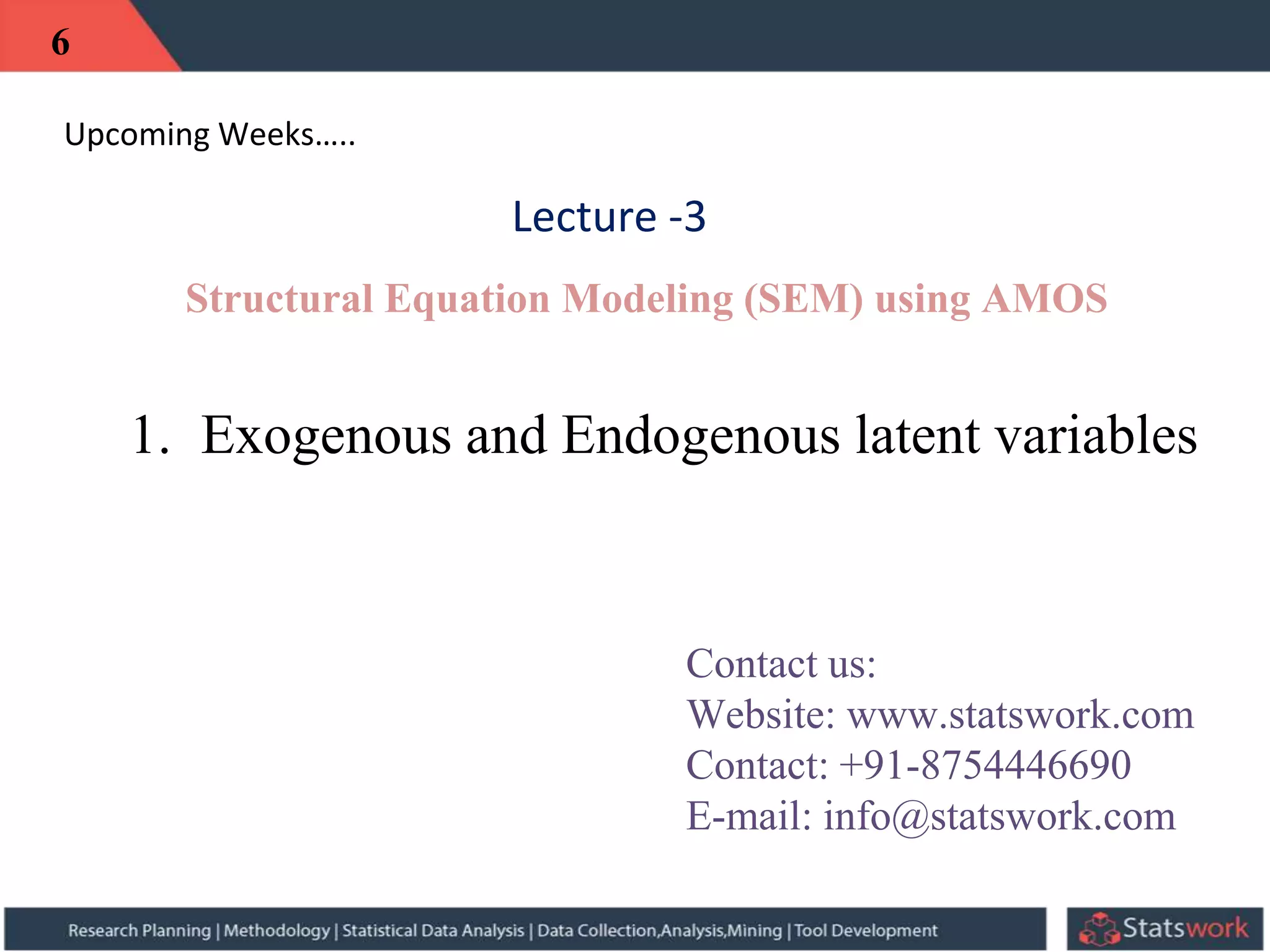 6

Upcoming Weeks…..

Lecture -3

Structural Equation Modeling (SEM) using AMOS

1. Exogenous and Endogenous latent variables

Contact us:
Website: www.statswork.com
Contact: +91-8754446690
E-mail: info@statswork.com

Research Planning | Methodology | Statistical Data Analysis | Data Collection,Analysis,Mining | Tool Development

Statswork